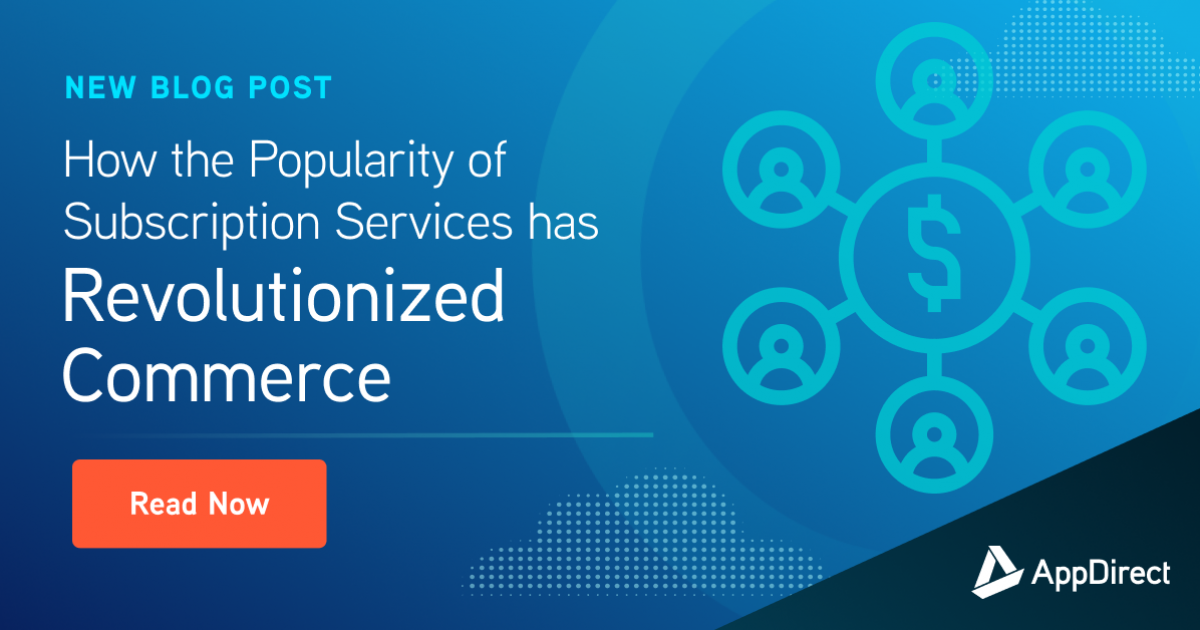 NEW BLOG POST

How the Popularity of Subscription Services has Revolutionized Commerce

Read Now

$

AppDirect